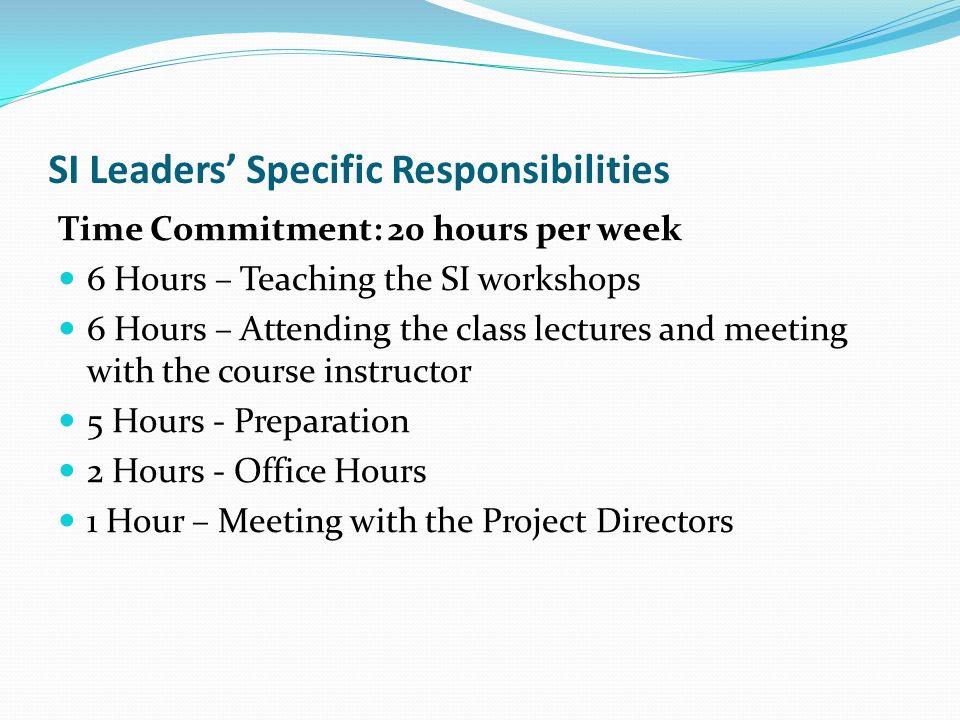 SI Leaders' Specific Responsibilities

Time Commitment: 20 hours per week

- 6 Hours – Teaching the SI workshops
- 6 Hours – Attending the class lectures and meeting with the course instructor
- 5 Hours - Preparation
- 2 Hours - Office Hours
- 1 Hour – Meeting with the Project Directors